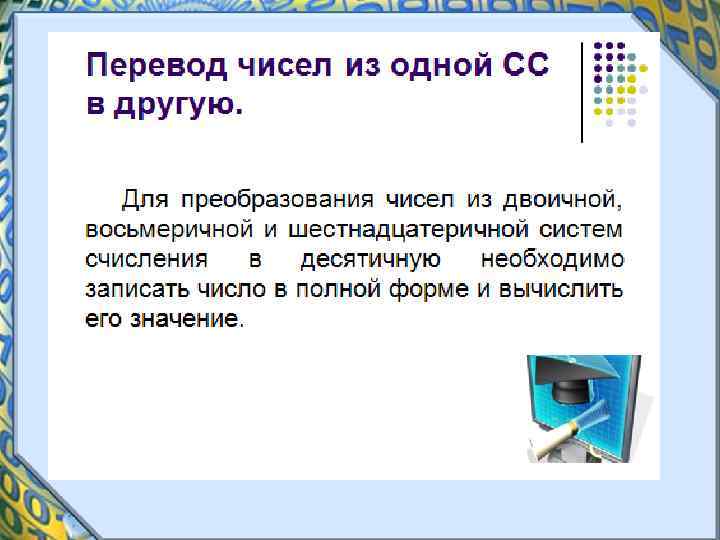 Перевод чисел из одной СС в другую.

Для преобразования чисел из двоичной, восьмеричной и шестнадцатеричной систем счисления в десятичную необходимо записать число в полной форме и вычислить его значение.